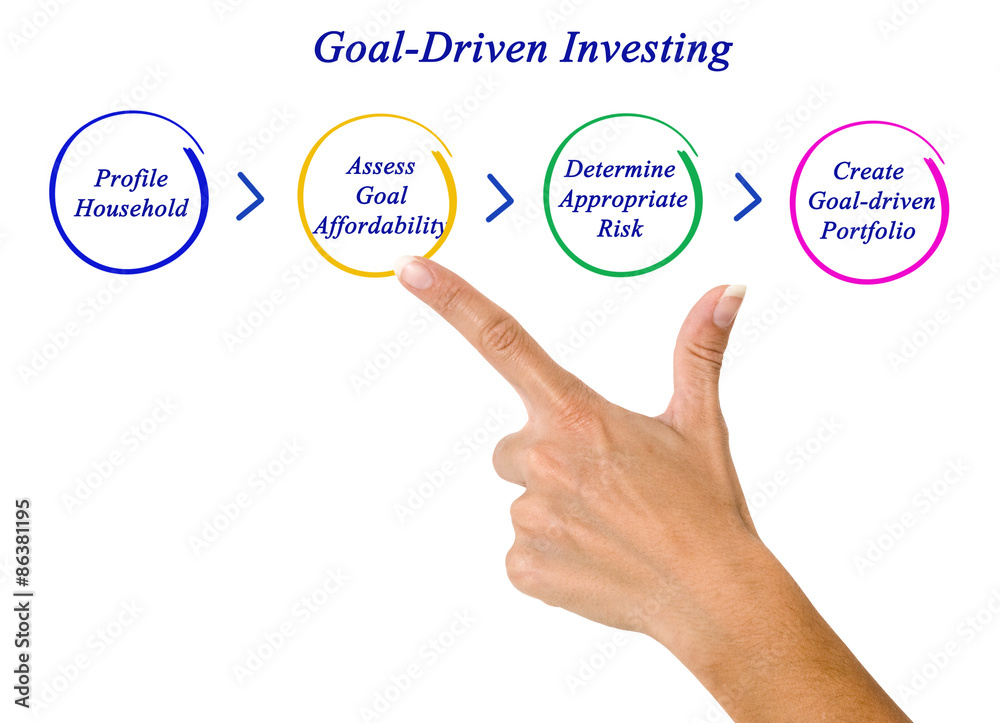 Goal-Driven Investing

Profile Household

Assess Goal Affordability

Determine Appropriate Risk

Create Goal-driven Portfolio

Adobe Stock | #86381195